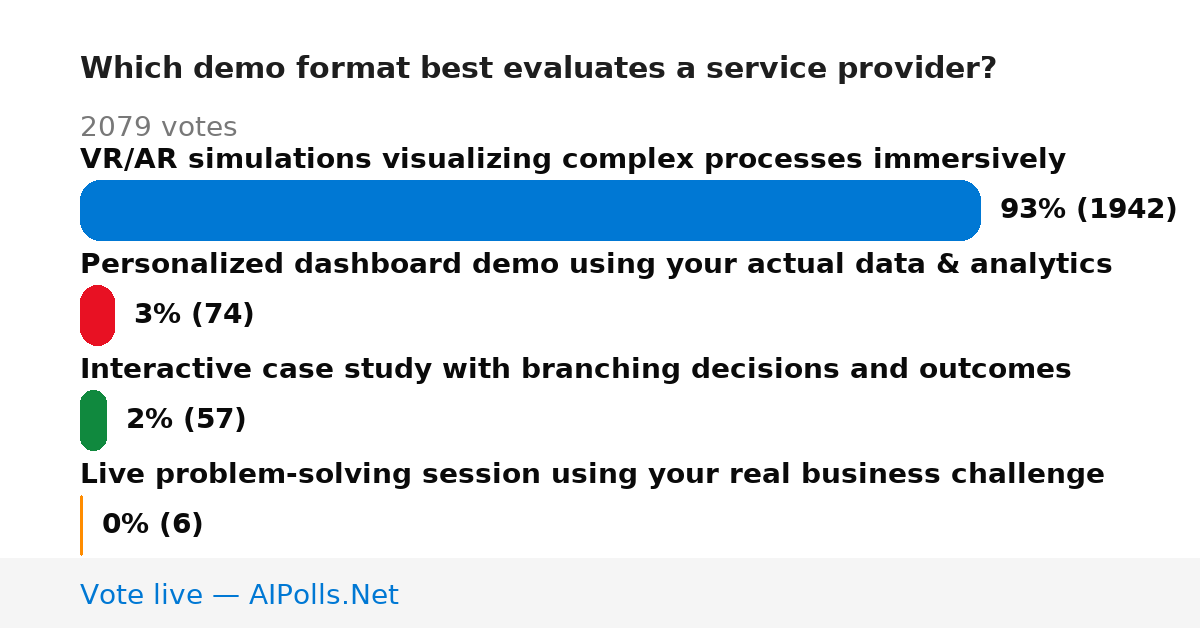 Which demo format best evaluates a service provider?

2079 votes

VR/AR simulations visualizing complex processes immersively

93% (1942)

Personalized dashboard demo using your actual data & analytics

3% (74)

Interactive case study with branching decisions and outcomes

2% (57)

Live problem-solving session using your real business challenge

0% (6)

Vote live — AIPolls.Net